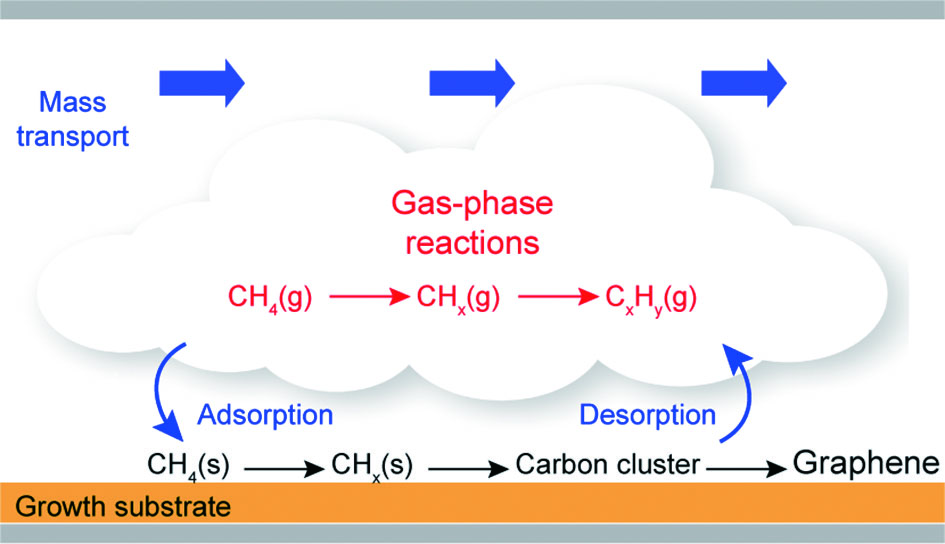 Mass transport

Gas-phase reactions

$CH_4(g) \rightarrow CH_x(g) \rightarrow C_xH_y(g)$

Adsorption

Desorption

$CH_4(s) \rightarrow CH_x(s) \rightarrow$ Carbon cluster $\rightarrow$ Graphene

Growth substrate